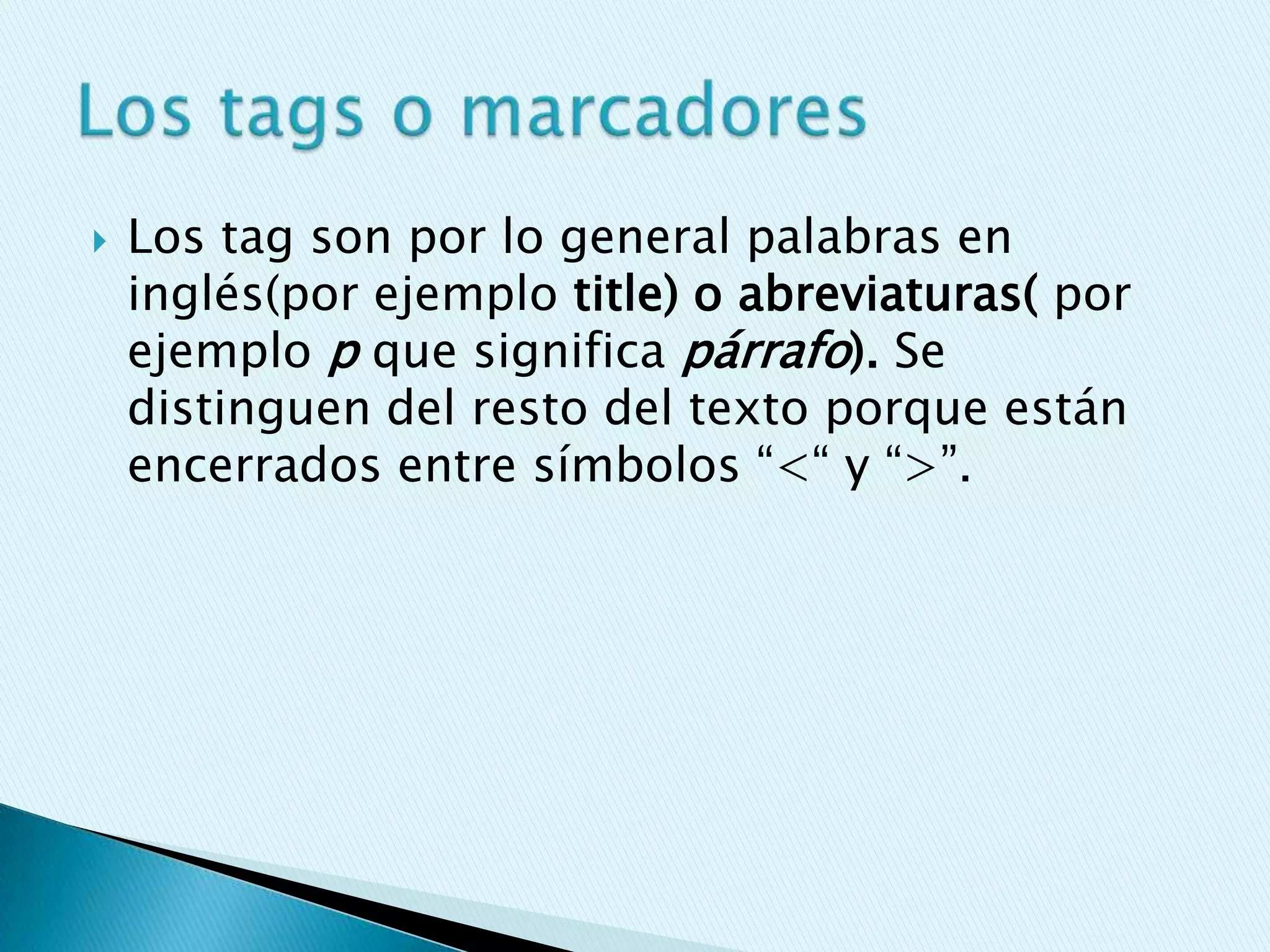 Los tags o marcadores

Los tag son por lo general palabras en inglés(por ejemplo title) o abreviaturas( por ejemplo p que significa párrafo). Se distinguen del resto del texto porque están encerrados entre símbolos “<“ y “>”.